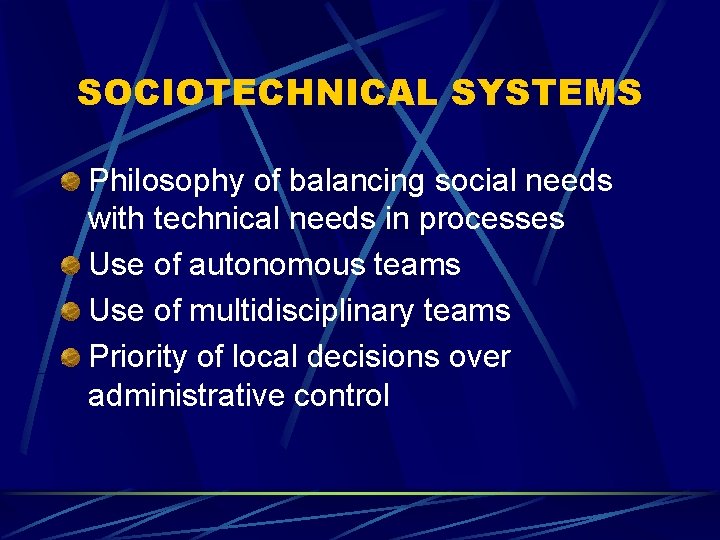 SOCIOTECHNICAL SYSTEMS

Philosophy of balancing social needs with technical needs in processes

Use of autonomous teams

Use of multidisciplinary teams

Priority of local decisions over administrative control